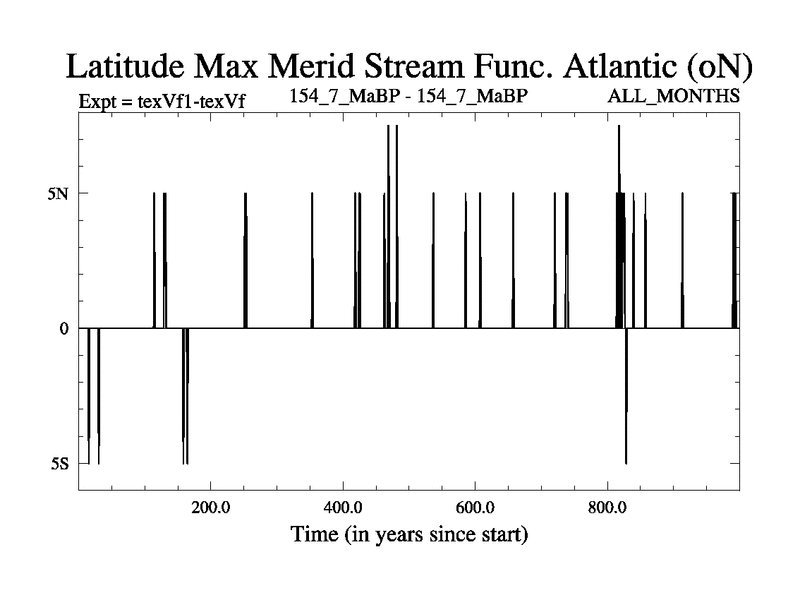 Latitude Max Merid Stream Func. Atlantic (oN)

Expt = texVf1-texVf

154_7_MaBP - 154_7_MaBP

ALL_MONTHS

5N

0

5S

200.0

400.0

600.0

800.0

Time (in years since start)